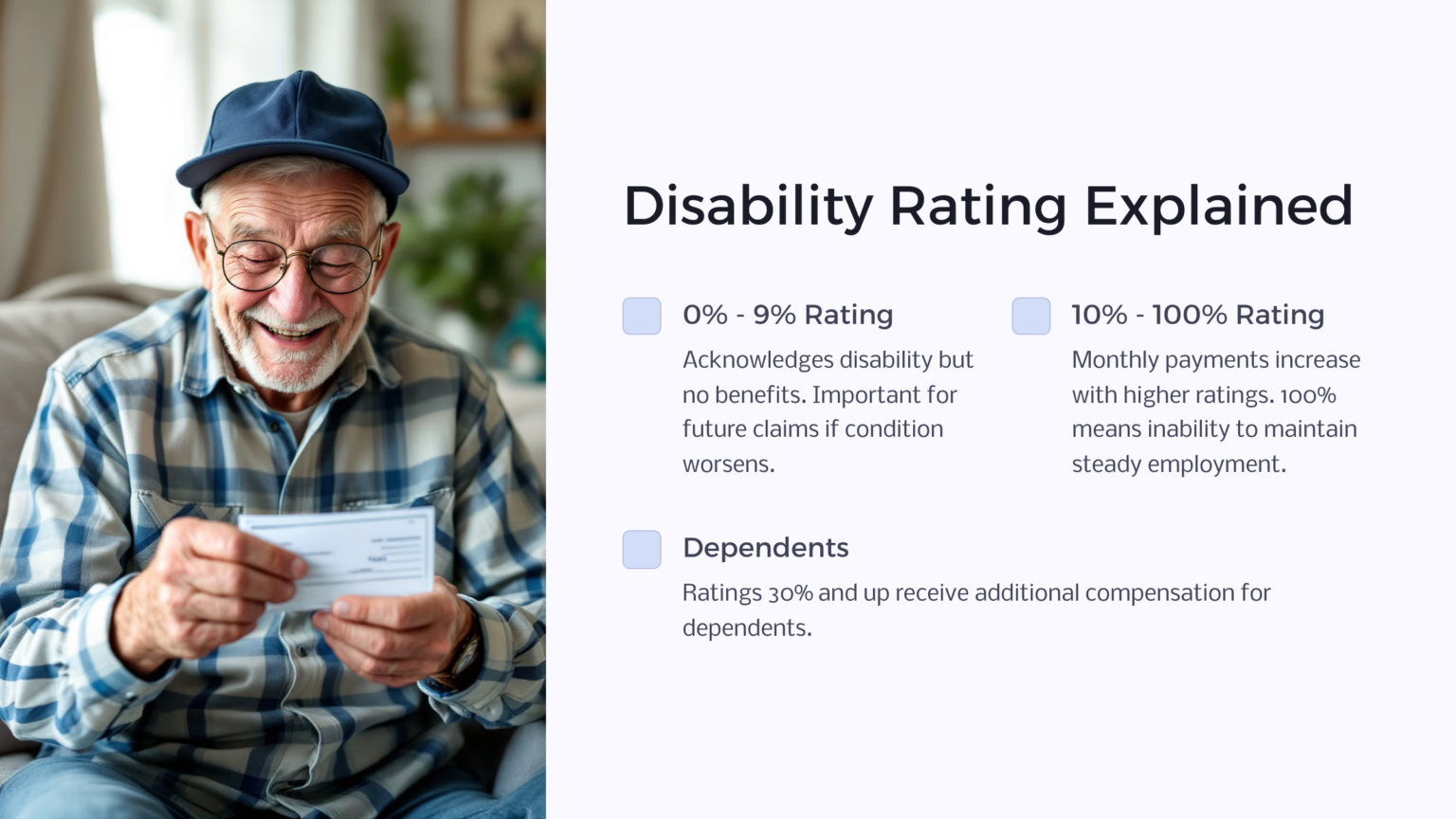 Disability Rating Explained

0% - 9% Rating

Acknowledges disability but no benefits. Important for future claims if condition worsens.

10% - 100% Rating

Monthly payments increase with higher ratings. 100% means inability to maintain steady employment.

Dependents

Ratings 30% and up receive additional compensation for dependents.